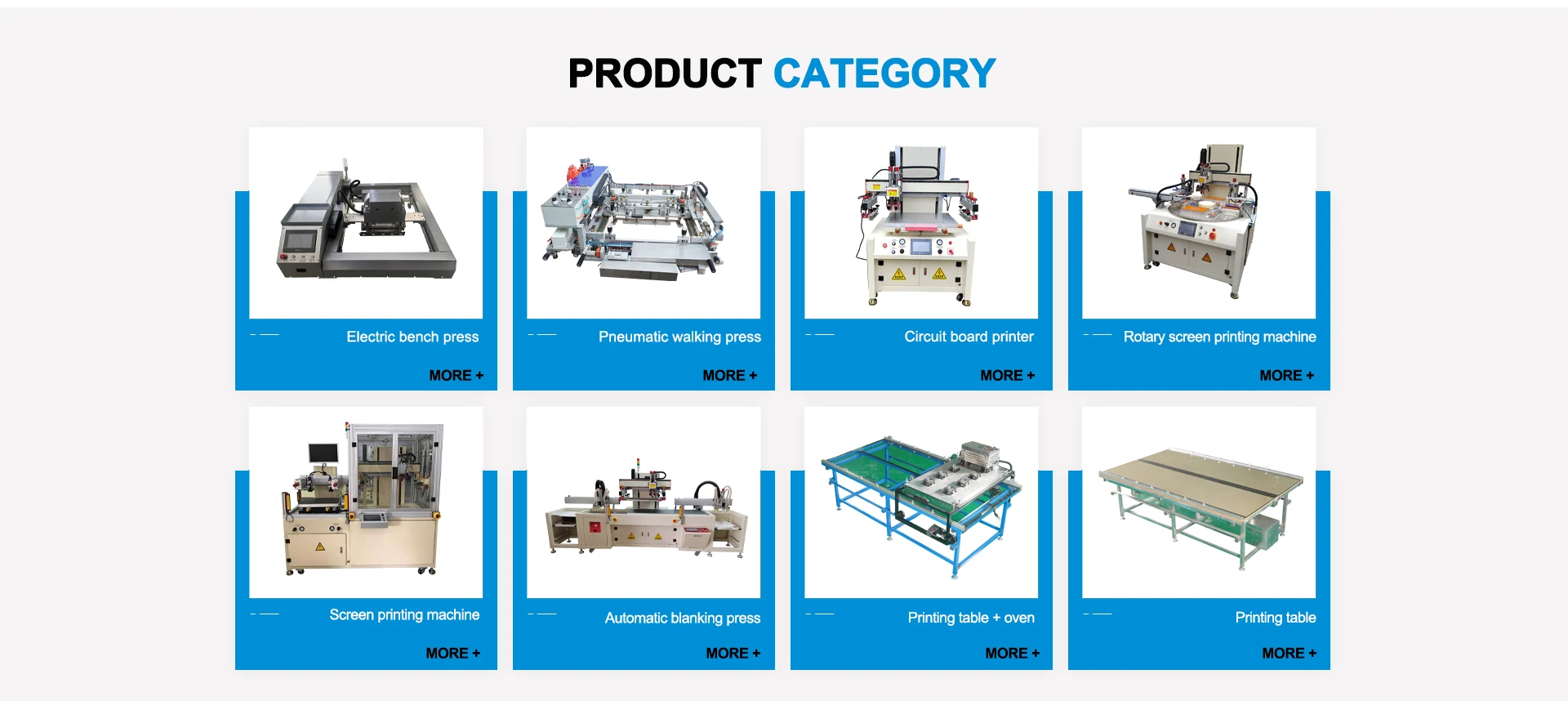 PRODUCT CATEGORY

Electric bench press

MORE +

Pneumatic walking press

MORE +

Circuit board printer

MORE +

Rotary screen printing machine

MORE +

Screen printing machine

MORE +

Automatic blanking press

MORE +

Printing table + oven

MORE +

Printing table

MORE +